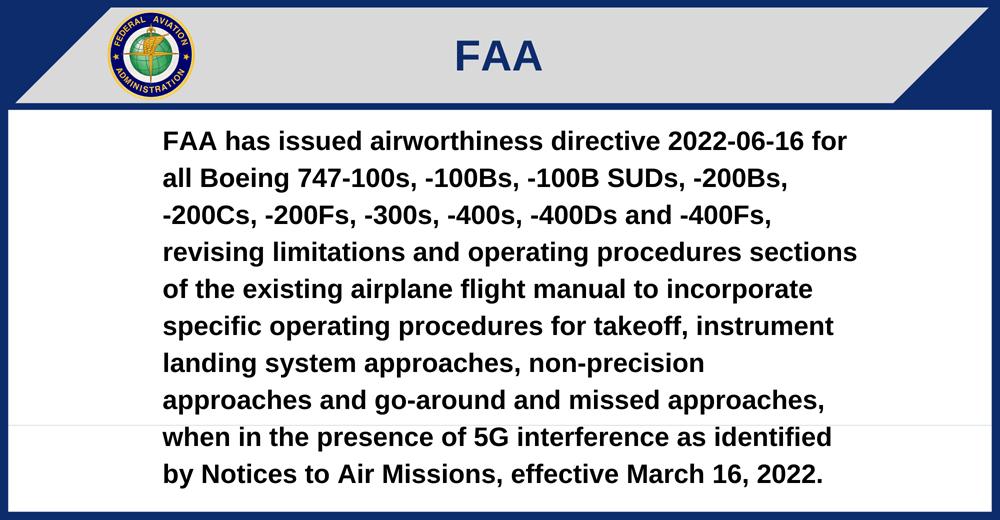 FEDERAL AVIATION ADMINISTRATION

FAA

FAA has issued airworthiness directive 2022-06-16 for all Boeing 747-100s, -100Bs, -100B SUDs, -200Bs, -200Cs, -200Fs, -300s, -400s, -400Ds and -400Fs, revising limitations and operating procedures sections of the existing airplane flight manual to incorporate specific operating procedures for takeoff, instrument landing system approaches, non-precision approaches and go-around and missed approaches, when in the presence of 5G interference as identified by Notices to Air Missions, effective March 16, 2022.